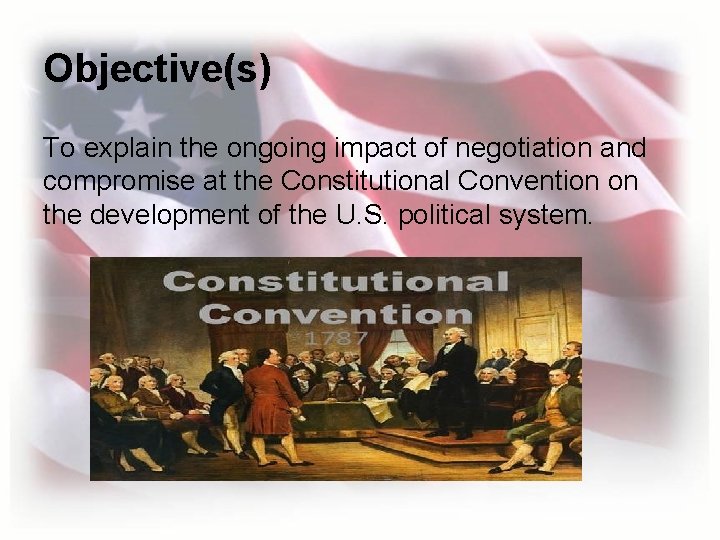 Objective(s)

To explain the ongoing impact of negotiation and compromise at the Constitutional Convention on the development of the U.S. political system.

Constitutional Convention
1787